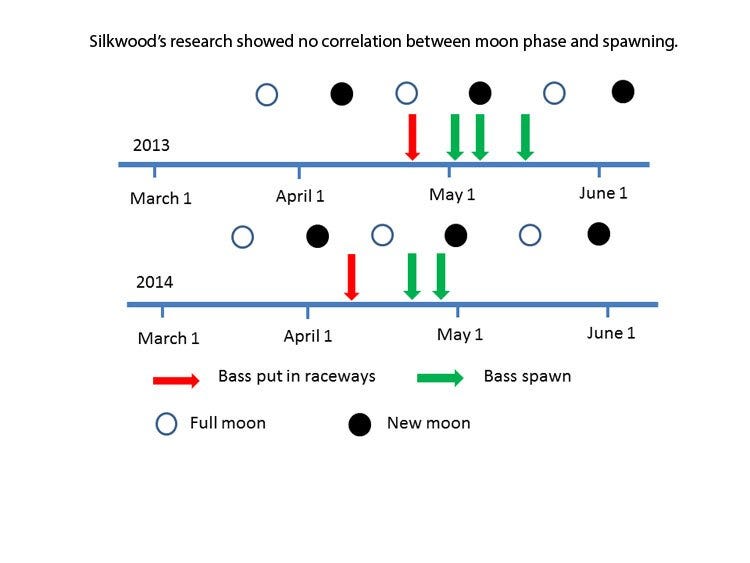 Silkwood's research showed no correlation between moon phase and spawning.

2013

March 1

April 1

May 1

June 1

2014

March 1

April 1

May 1

June 1

Bass put in raceways

Bass spawn

Full moon

New moon